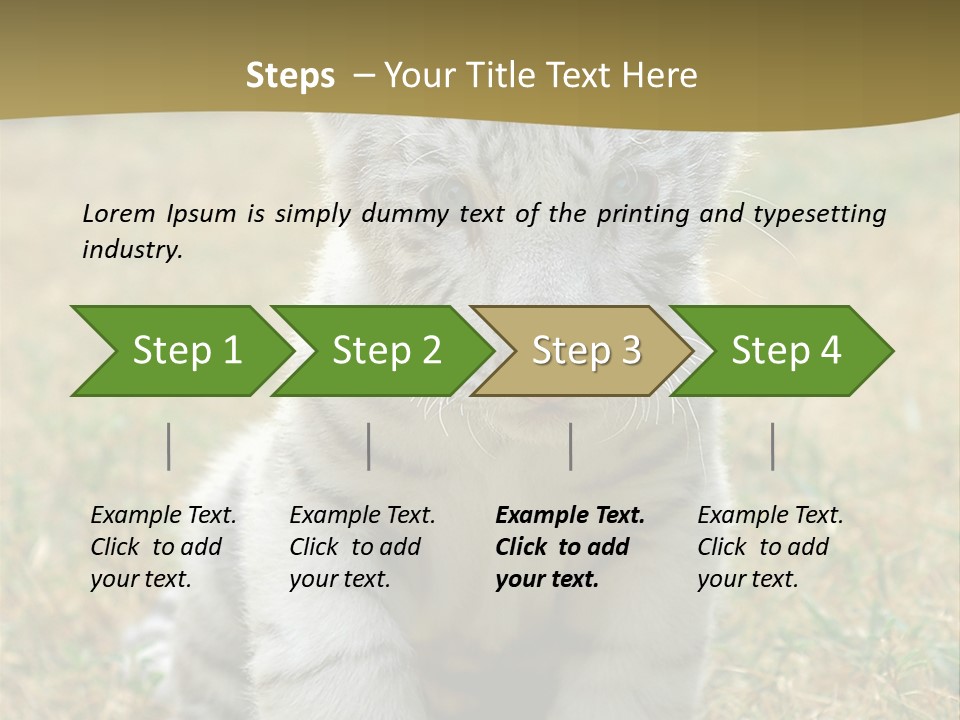 Steps – Your Title Text Here

Lorem Ipsum is simply dummy text of the printing and typesetting industry.

Step 1

Step 2

Step 3

Step 4

Example Text. Click to add your text.

Example Text. Click to add your text.

Example Text. Click to add your text.

Example Text. Click to add your text.